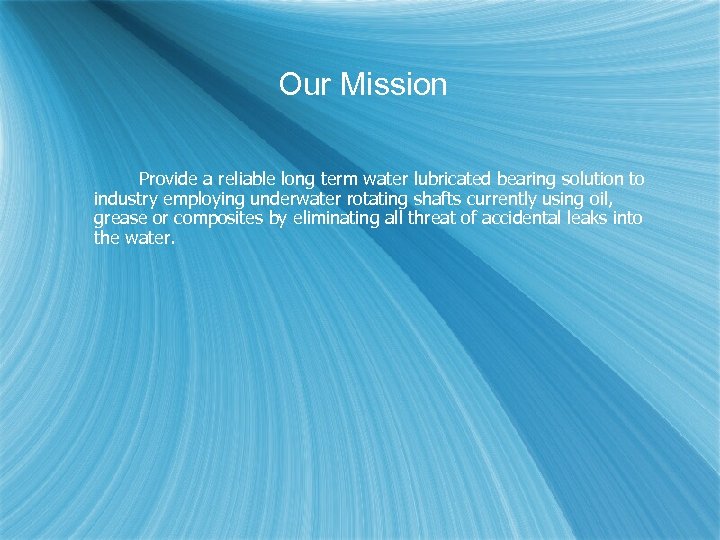 Our Mission

Provide a reliable long term water lubricated bearing solution to industry employing underwater rotating shafts currently using oil, grease or composites by eliminating all threat of accidental leaks into the water.